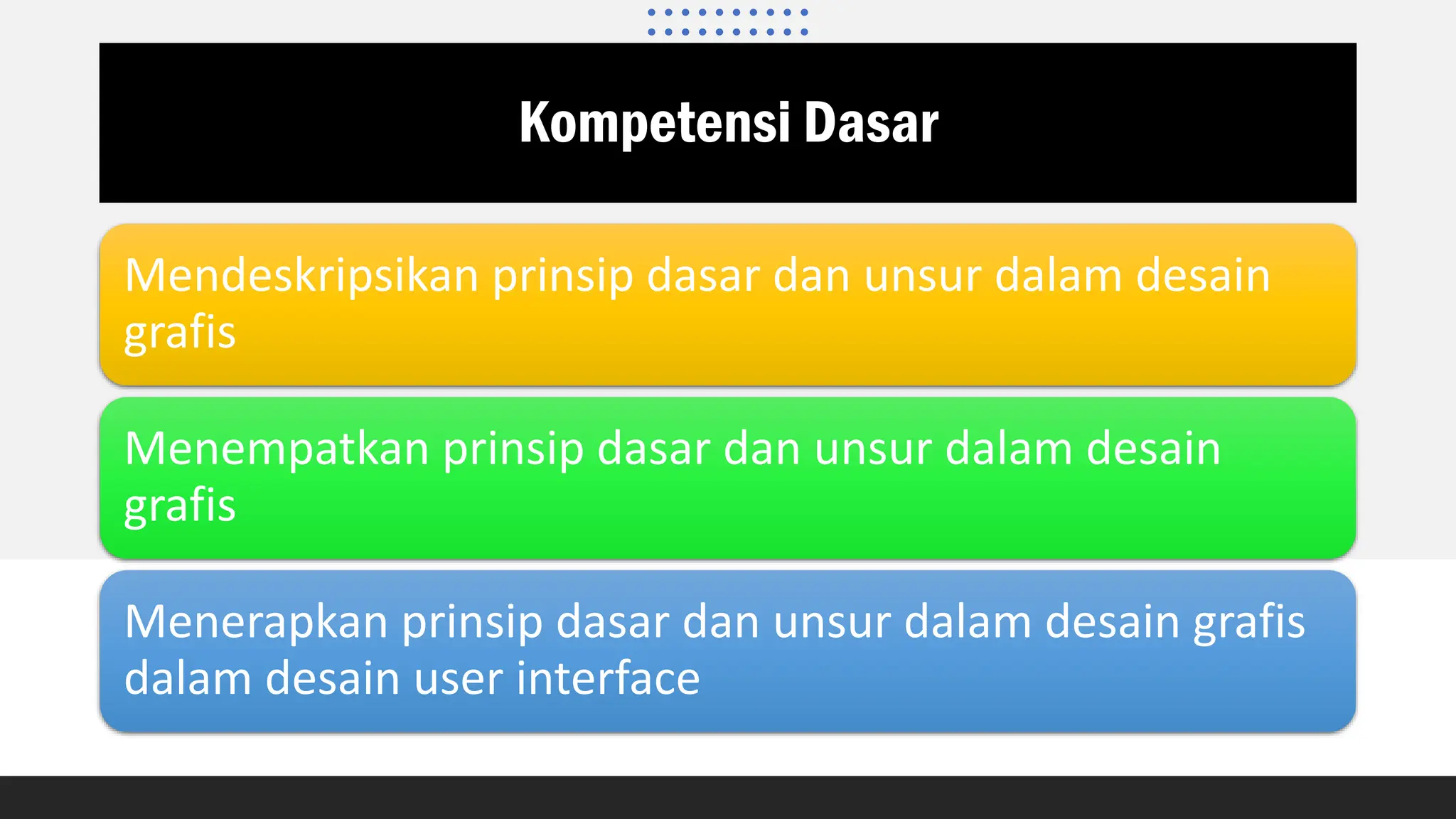 Kompetensi Dasar

Mendeskripsikan prinsip dasar dan unsur dalam desain grafis

Menempatkan prinsip dasar dan unsur dalam desain grafis

Menerapkan prinsip dasar dan unsur dalam desain grafis dalam desain user interface